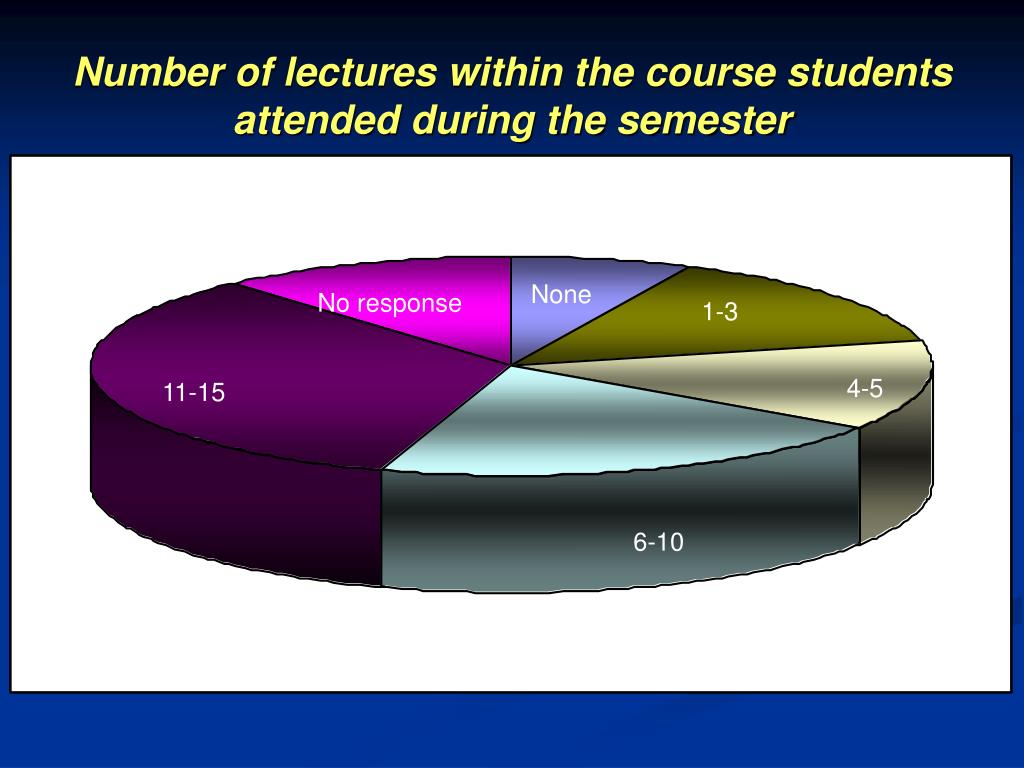 Number of lectures within the course students attended during the semester

No response
None
1-3
4-5
11-15
6-10